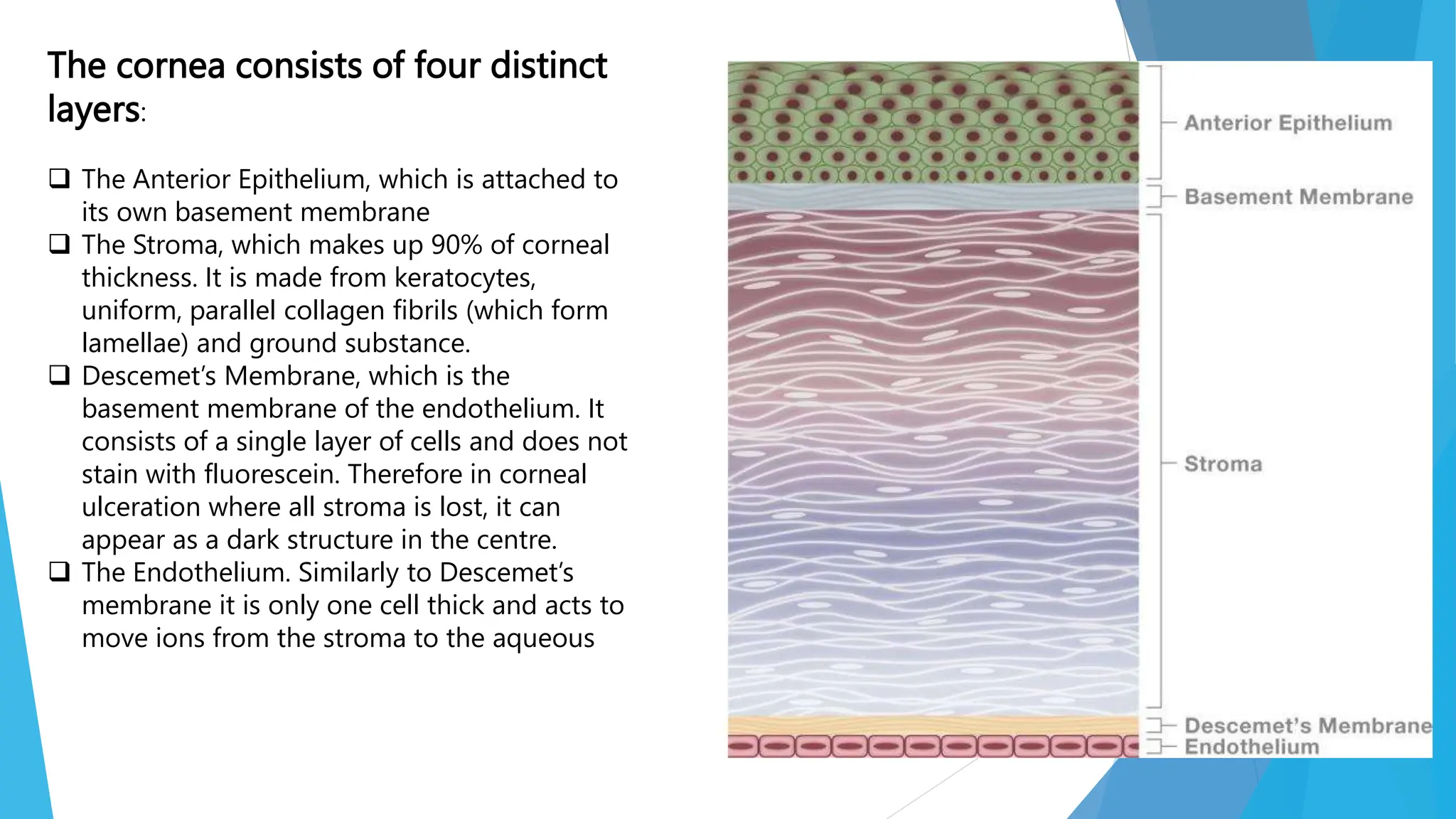 The cornea consists of four distinct layers:

❑ The Anterior Epithelium, which is attached to its own basement membrane
❑ The Stroma, which makes up 90% of corneal thickness. It is made from keratocytes, uniform, parallel collagen fibrils (which form lamellae) and ground substance.
❑ Descemet's Membrane, which is the basement membrane of the endothelium. It consists of a single layer of cells and does not stain with fluorescein. Therefore in corneal ulceration where all stroma is lost, it can appear as a dark structure in the centre.
❑ The Endothelium. Similarly to Descemet's membrane it is only one cell thick and acts to move ions from the stroma to the aqueous

Anterior Epithelium
Basement Membrane
Stroma
Descemet's Membrane
Endothelium